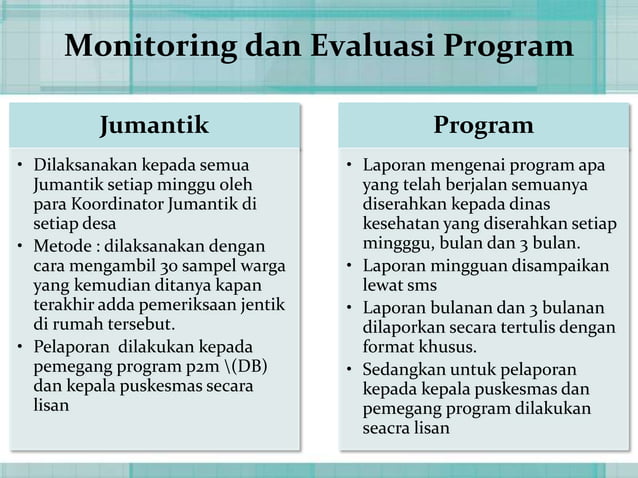 Monitoring dan Evaluasi Program

Jumantik

• Dilaksanakan kepada semua Jumantik setiap minggu oleh para Koordinator Jumantik di setiap desa
• Metode : dilaksanakan dengan cara mengambil 30 sampel warga yang kemudian ditanya kapan terakhir adda pemeriksaan jentik di rumah tersebut.
• Pelaporan dilakukan kepada pemegang program p2m \(DB) dan kepala puskesmas secara lisan

Program

• Laporan mengenai program apa yang telah berjalan semuanya diserahkan kepada dinas kesehatan yang diserahkan setiap mingggu, bulan dan 3 bulan.
• Laporan mingguan disampaikan lewat sms
• Laporan bulanan dan 3 bulanan dilaporkan secara tertulis dengan format khusus.
• Sedangkan untuk pelaporan kepada kepala puskesmas dan pemegang program dilakukan seacra lisan